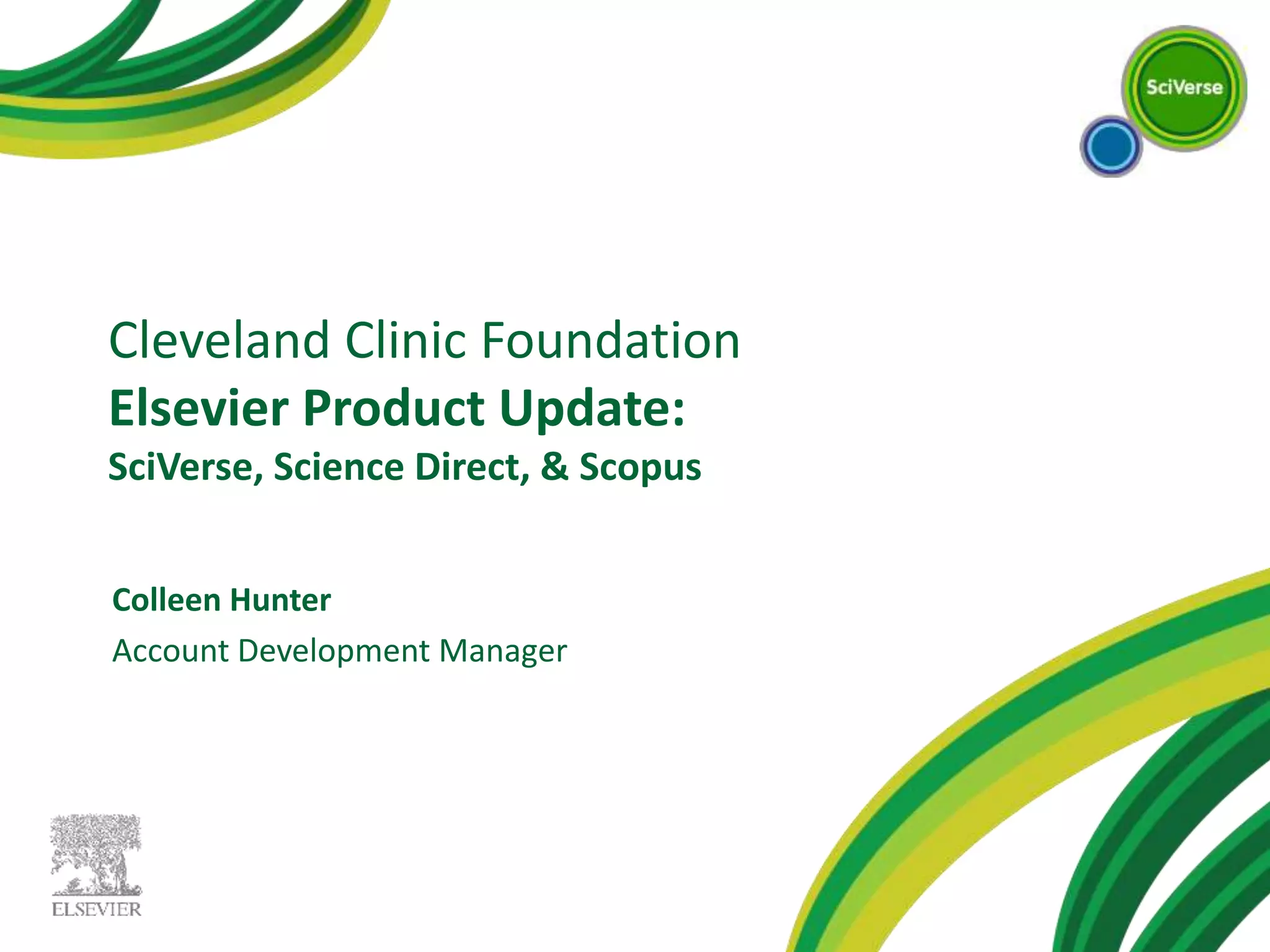 SciVerse

Cleveland Clinic Foundation
Elsevier Product Update:
SciVerse, Science Direct, & Scopus

Colleen Hunter
Account Development Manager

ELSEVIER